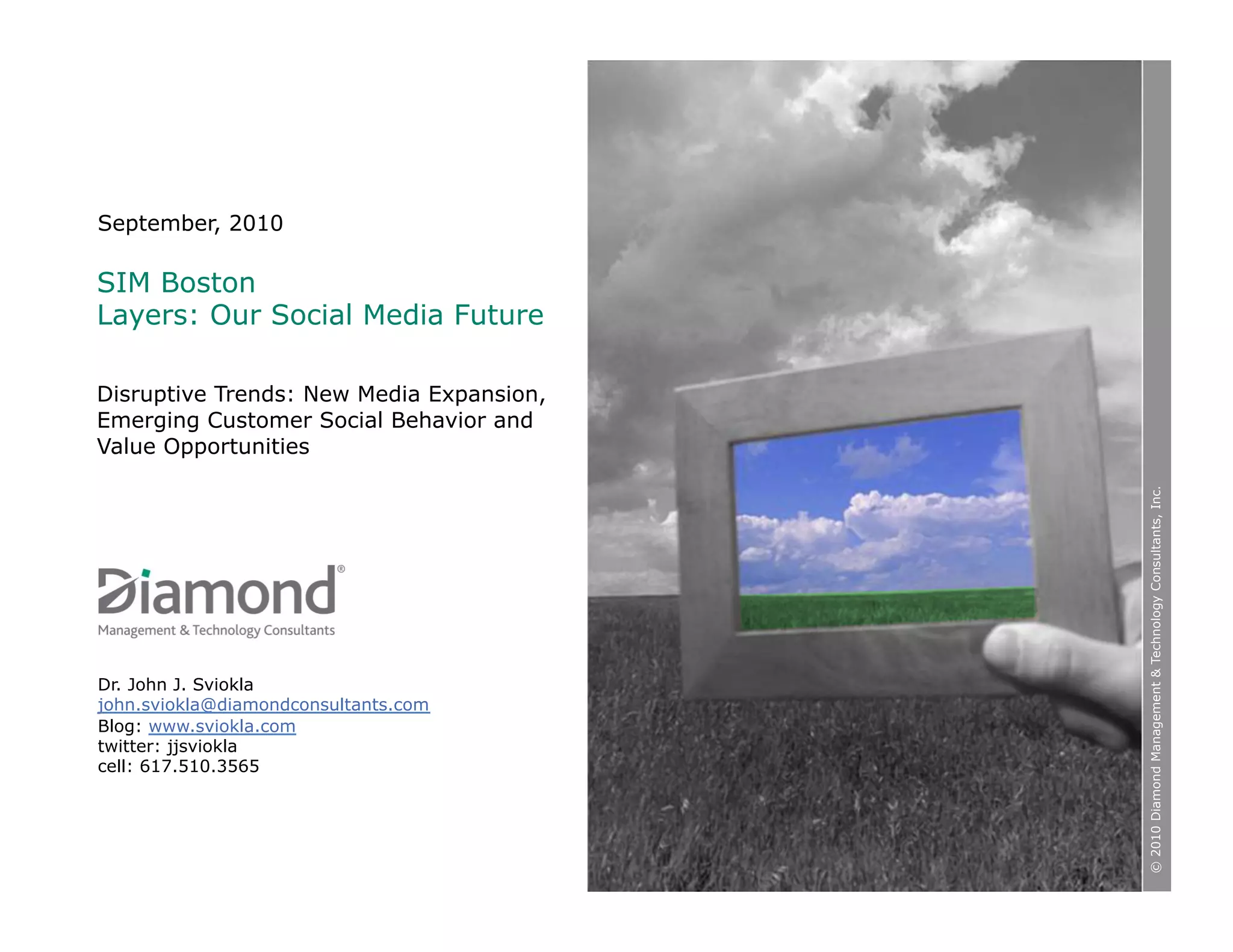 September, 2010

SIM Boston
Layers: Our Social Media Future

Disruptive Trends: New Media Expansion, Emerging Customer Social Behavior and Value Opportunities

Diamond®
Management & Technology Consultants

Dr. John J. Sviokla
john.sviokla@diamondconsultants.com
Blog: www.sviokla.com
twitter: jjsviokla
cell: 617.510.3565

© 2010 Diamond Management & Technology Consultants, Inc.